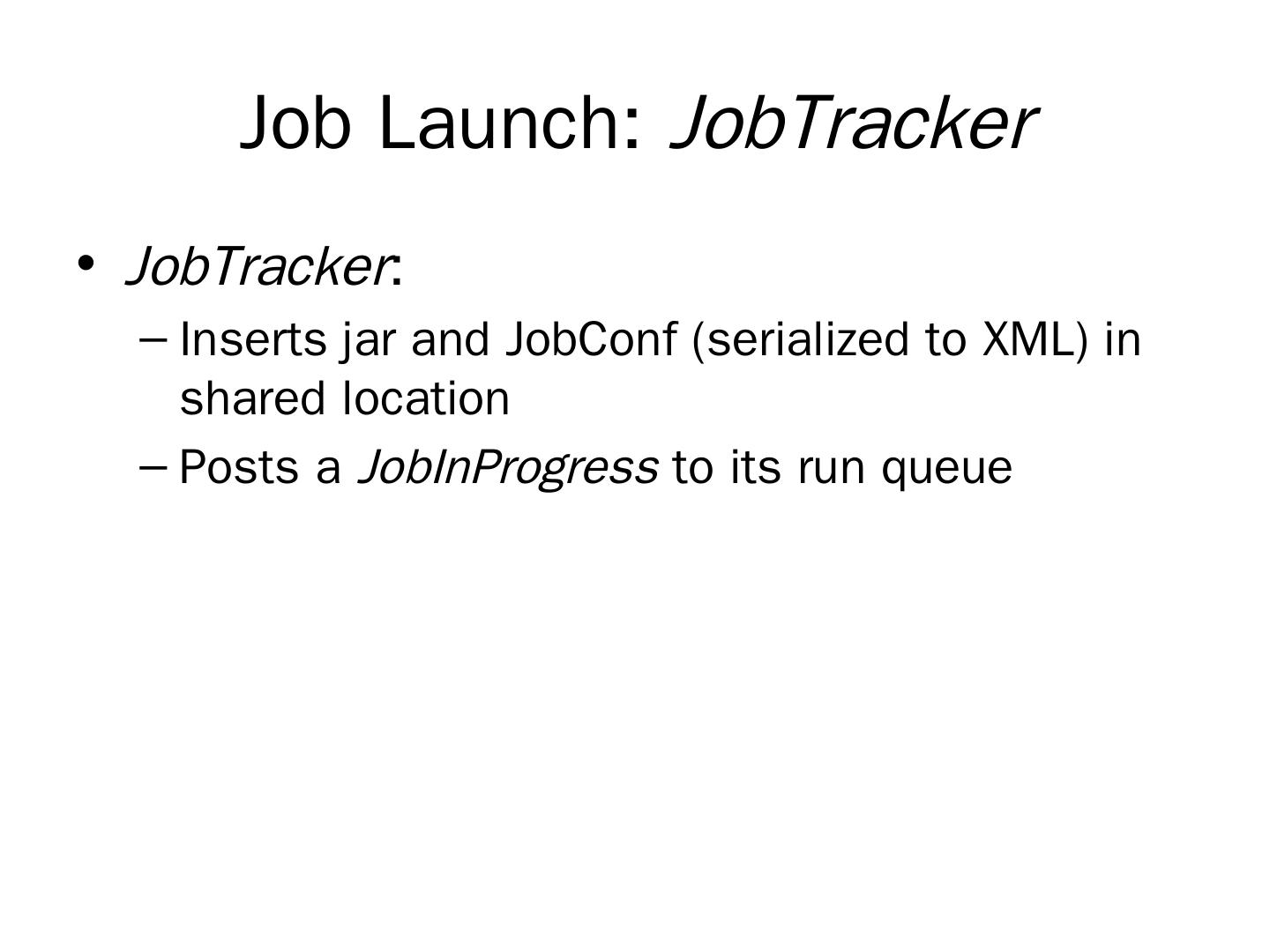 Job Launch: JobTracker

• JobTracker:

– Inserts jar and JobConf (serialized to XML) in shared location

– Posts a JobInProgress to its run queue